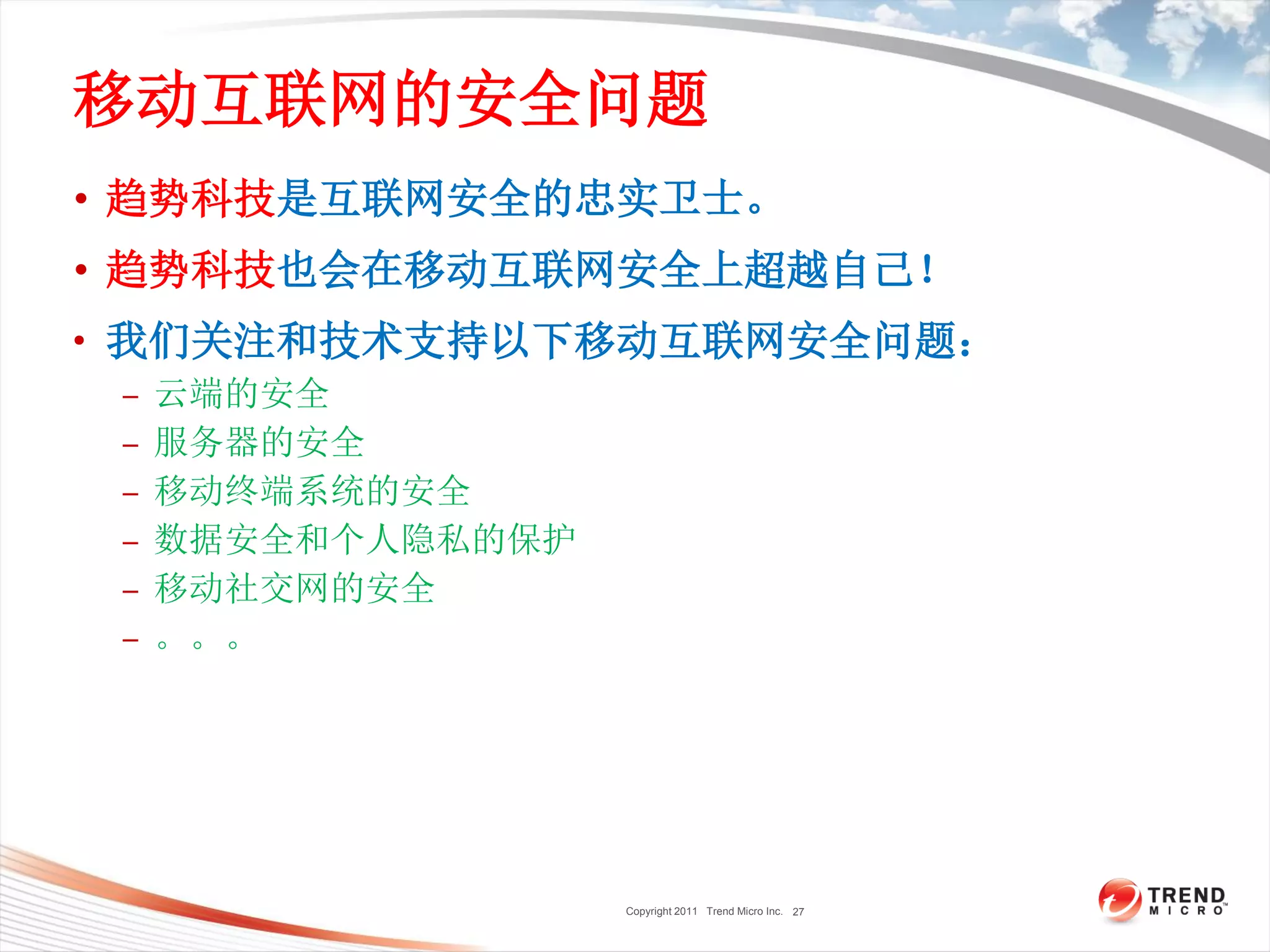 移动互联网的安全问题

• 趋势科技是互联网安全的忠实卫士。

• 趋势科技也会在移动互联网安全上超越自己！

• 我们关注和技术支持以下移动互联网安全问题：
– 云端的安全
– 服务器的安全
– 移动终端系统的安全
– 数据安全和个人隐私的保护
– 移动社交网的安全
– 。。。

Copyright 2011 Trend Micro Inc. 27

TREND MICRO™